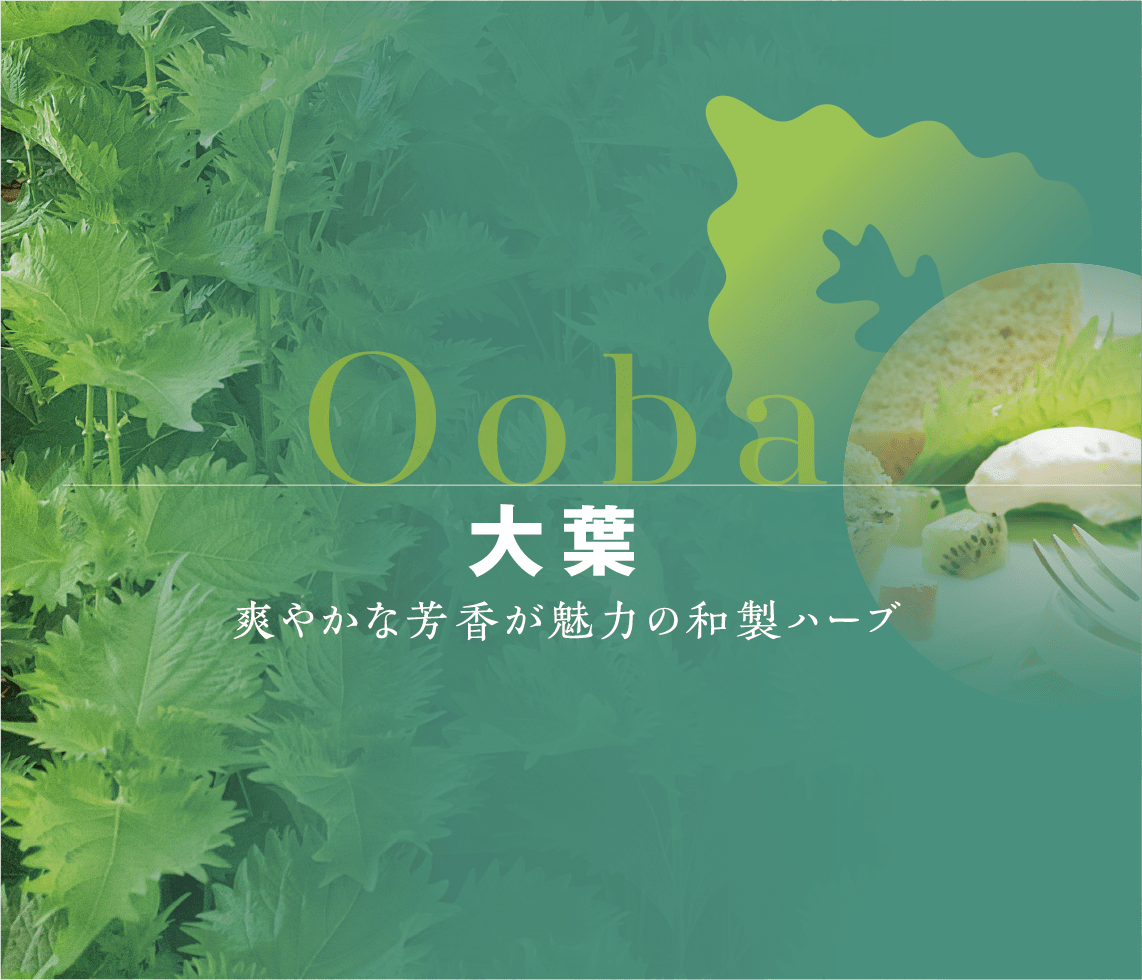 Ooba

大葉

爽やかな芳香が魅力の和製ハーブ